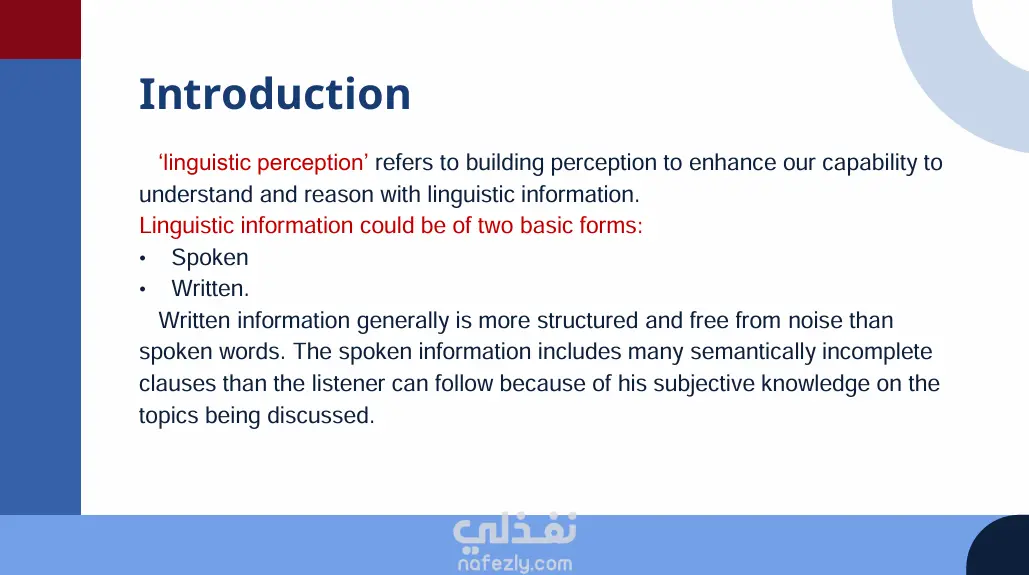 Introduction

'linguistic perception' refers to building perception to enhance our capability to understand and reason with linguistic information.
Linguistic information could be of two basic forms:
• Spoken
• Written.
Written information generally is more structured and free from noise than spoken words. The spoken information includes many semantically incomplete clauses than the listener can follow because of his subjective knowledge on the topics being discussed.

نفذلي
nafezly.com